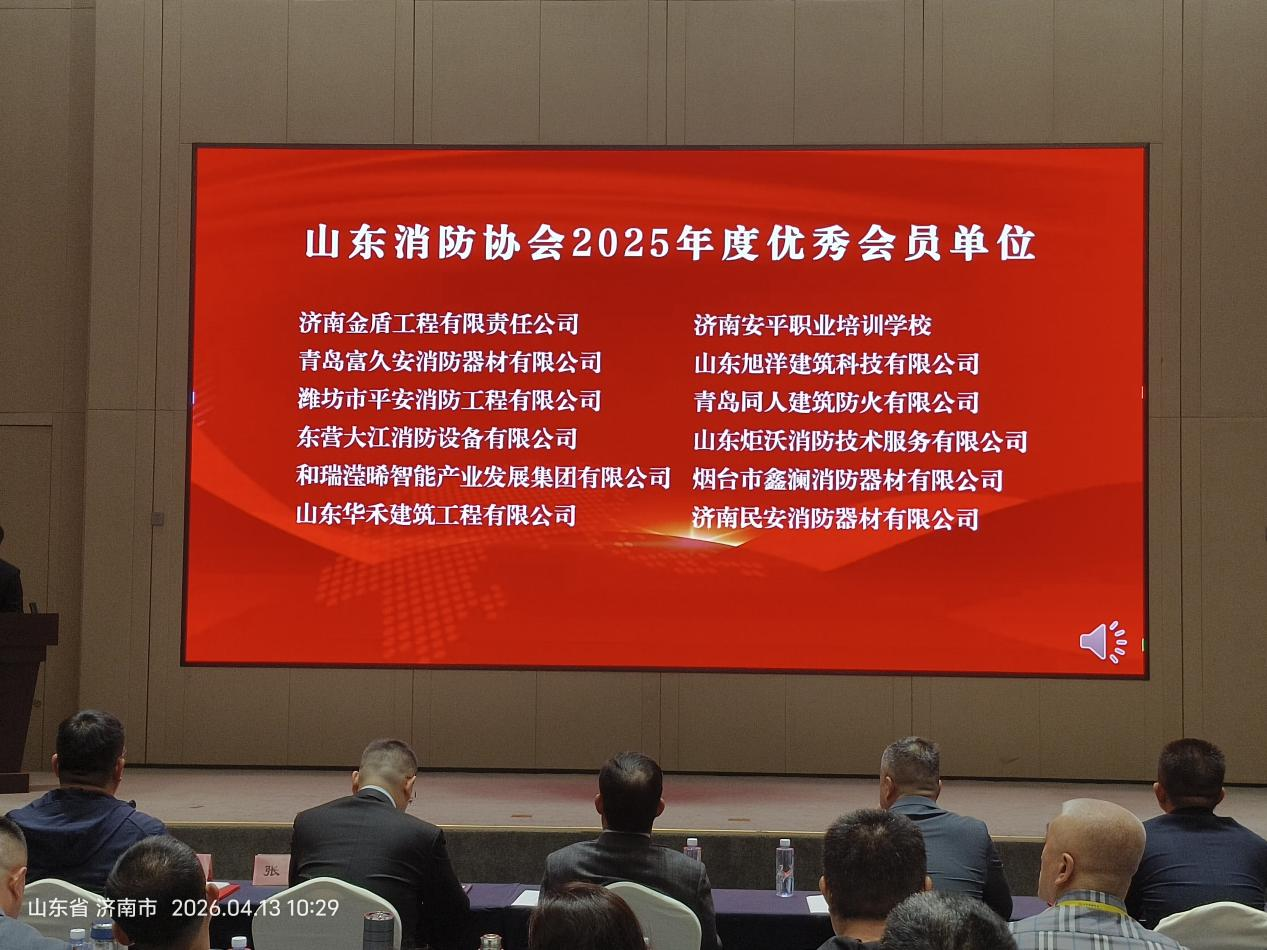 山东消防协会2025年度优秀会员单位

济南金盾工程有限责任公司
青岛富久安消防器材有限公司
潍坊市平安消防工程有限公司
东营大江消防设备有限公司
和瑞滢晞智能产业发展集团有限公司
山东华禾建筑工程有限公司

济南安平职业培训学校
山东旭洋建筑科技有限公司
青岛同人建筑防火有限公司
山东炬沃消防技术服务有限公司
烟台市鑫澜消防器材有限公司
济南民安消防器材有限公司

张

山东省 济南市 2026.04.13 10:29